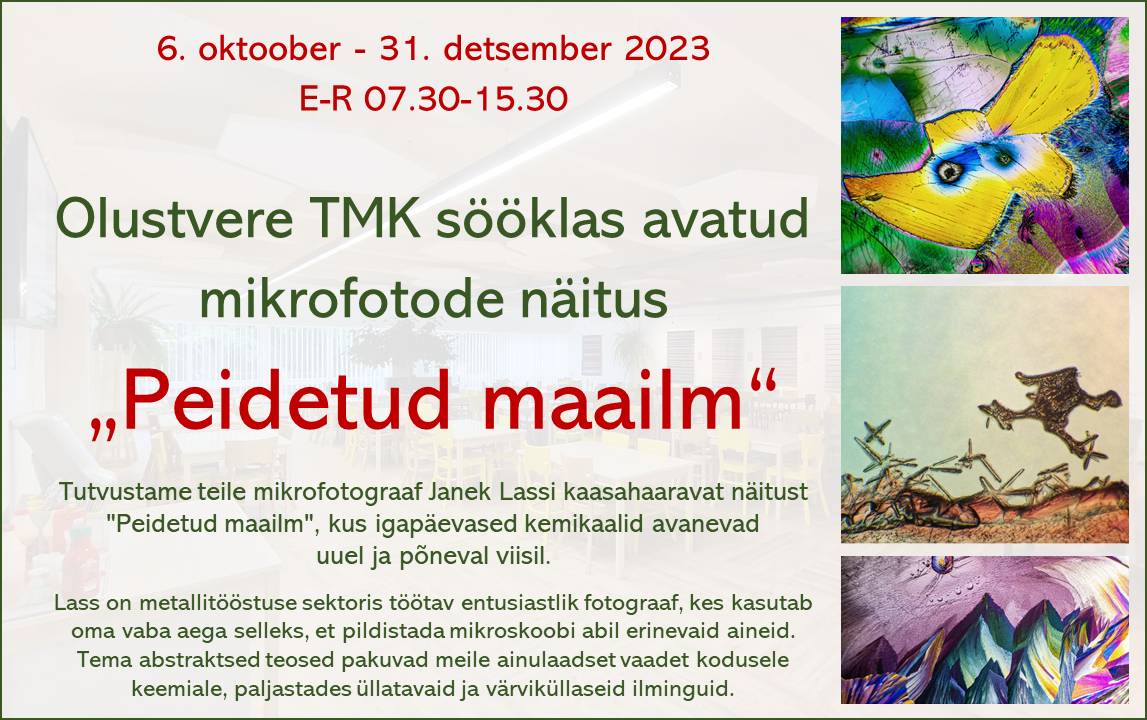 6. oktoober - 31. detsember 2023
E-R 07.30-15.30

Olustvere TMK sööklas avatud mikrofotode näitus

„Peidetud maailm“

Tutvustame teile mikrofotograaf Janek Lassi kaasahaaravat näitust "Peidetud maailm", kus igapäevased kemikaalid avanevad uuel ja põneval viisil.

Lass on metallitööstuse sektoris töötav entusiastlik fotograaf, kes kasutab oma vaba aega selleks, et pildistada mikroskoobi abil erinevaid aineid. Tema abstraktsed teosed pakuvad meile ainulaadset vaadet kodusele keemiale, paljastades üllatavaid ja värviküllaseid ilminguid.